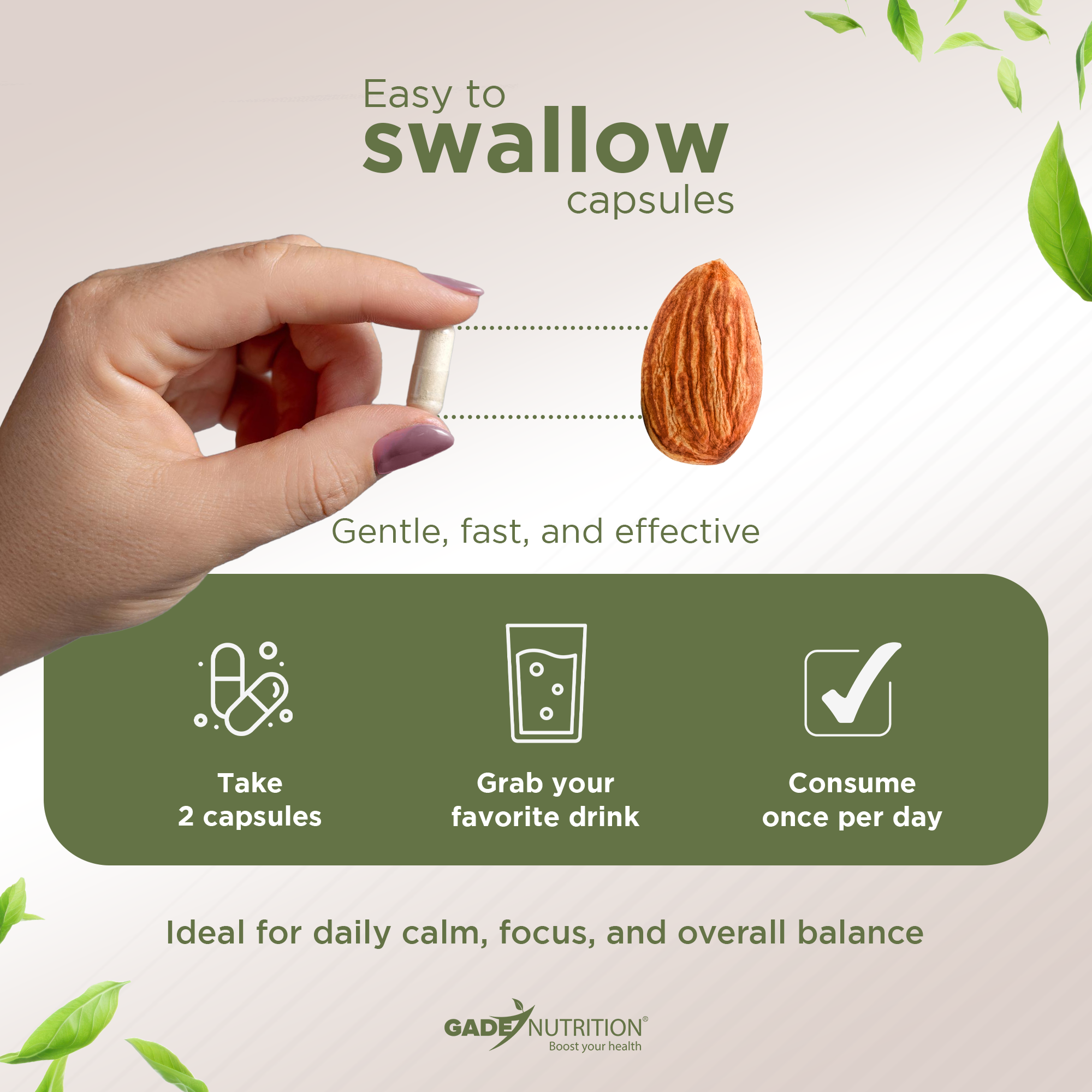 Easy to
swallow
capsules

Gentle, fast, and effective

Take
2 capsules

Grab your
favorite drink

Consume
once per day

Ideal for daily calm, focus, and overall balance

GADE NUTRITION®
Boost your health